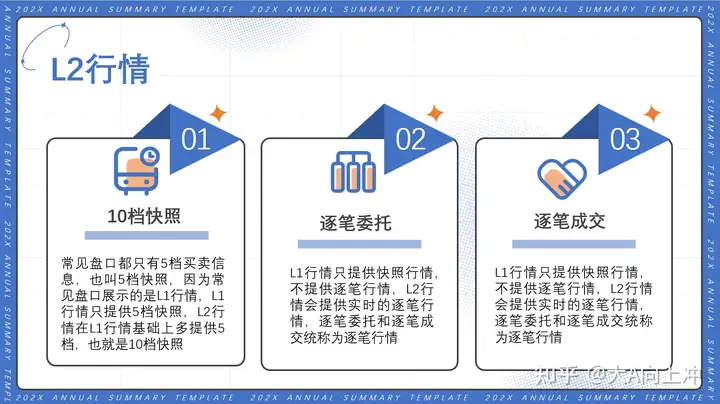 202X ANNUAL SUMMARY TEMPLATE 202X ANNUAL SUMMARY TEMPLATE 202X ANNUAL SUMMARY TEMPLATE

L2行情

01

10档快照

常见盘口都只有5档买卖信息，也叫5档快照，因为常见盘口展示的是L1行情，L1行情只提供5档快照，L2行情在L1行情基础上多提供5档，也就是10档快照

02

逐笔委托

L1行情只提供快照行情，不提供逐笔行情，L2行情会提供实时的逐笔行情，逐笔委托和逐笔成交统称为逐笔行情

03

逐笔成交

L1行情只提供快照行情，不提供逐笔行情，L2行情会提供实时的逐笔行情，逐笔委托和逐笔成交统称为逐笔行情

知乎 @大A向上冲

202X ANNUAL SUMMARY TEMPLATE 202X ANNUAL SUMMARY TEMPLATE 202X ANNUAL SUMMARY TEMPLATE